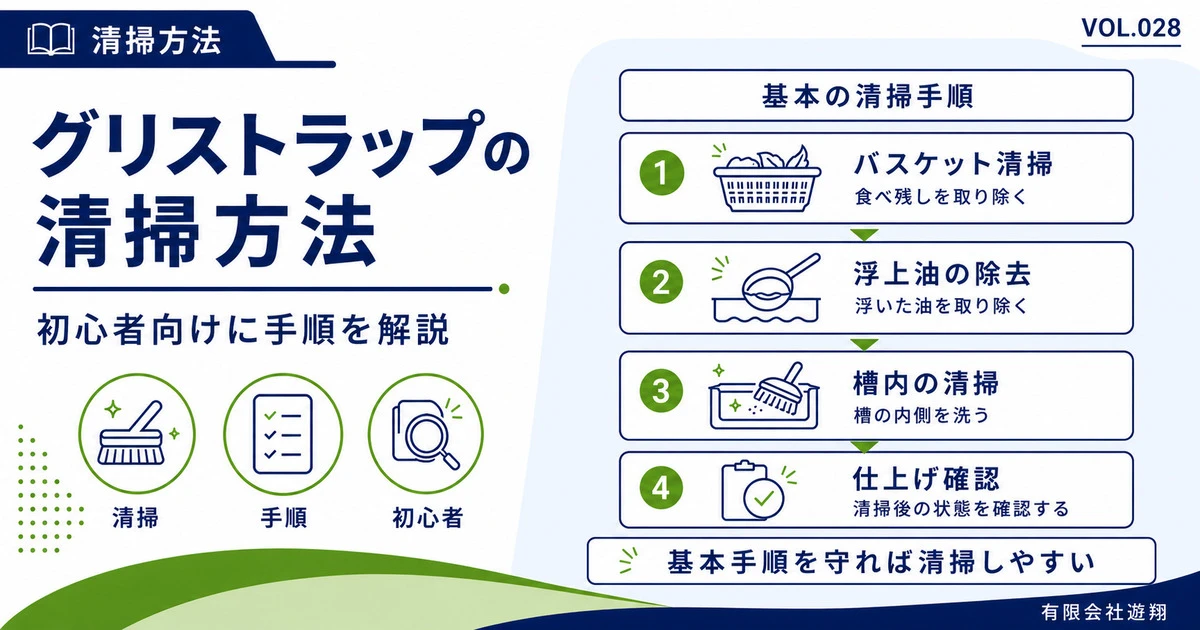 清掃方法

VOL.028

グリストラップの清掃方法

初心者向けに手順を解説

清掃

手順

初心者

基本の清掃手順

1
バスケット清掃
食べ残しを取り除く

2
浮上油の除去
浮いた油を取り除く

3
槽内の清掃
槽の内側を洗う

4
仕上げ確認
清掃後の状態を確認する

基本手順を守れば清掃しやすい

有限会社遊翔